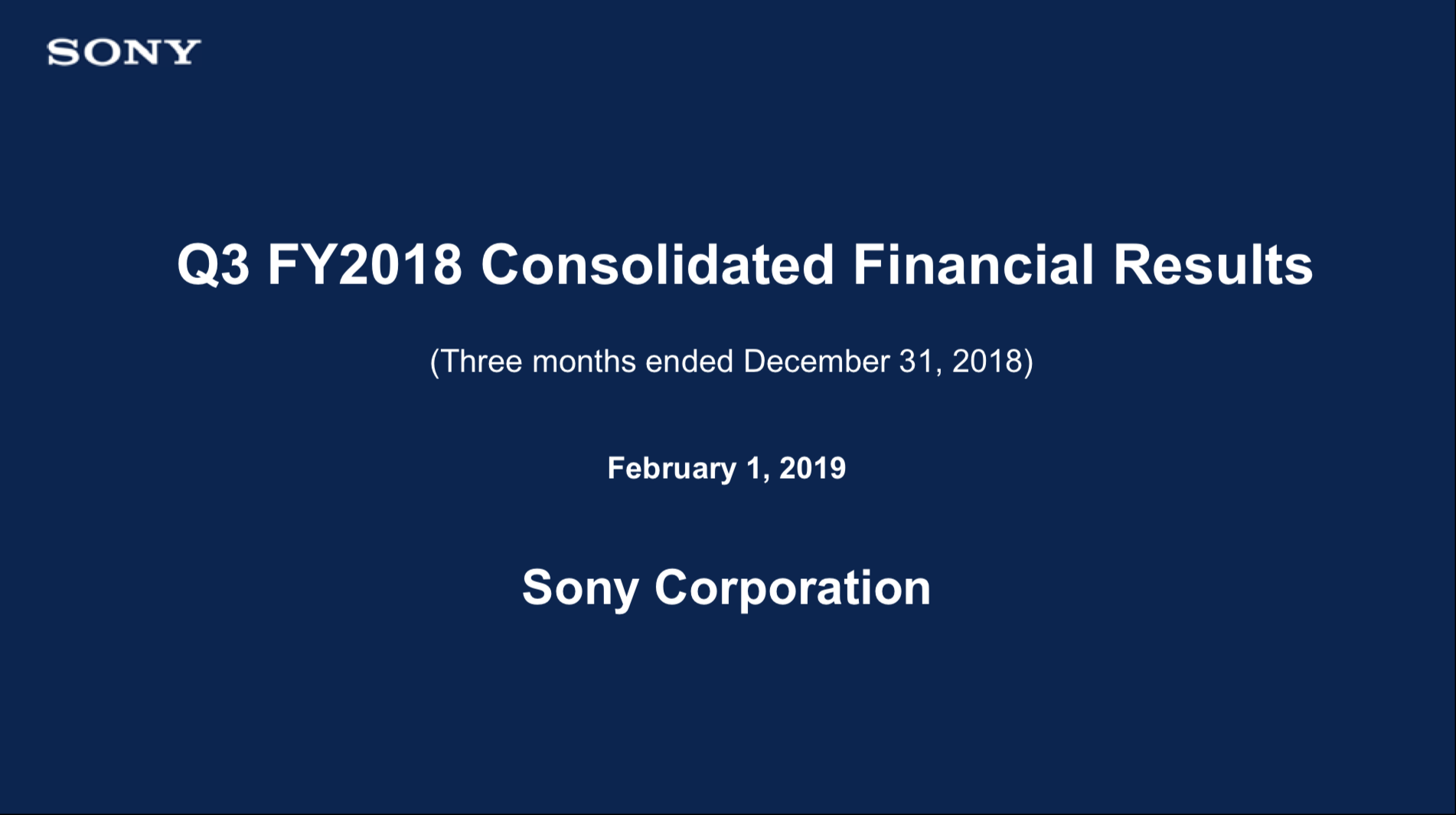 SONY

Q3 FY2018 Consolidated Financial Results

(Three months ended December 31, 2018)

February 1, 2019

Sony Corporation